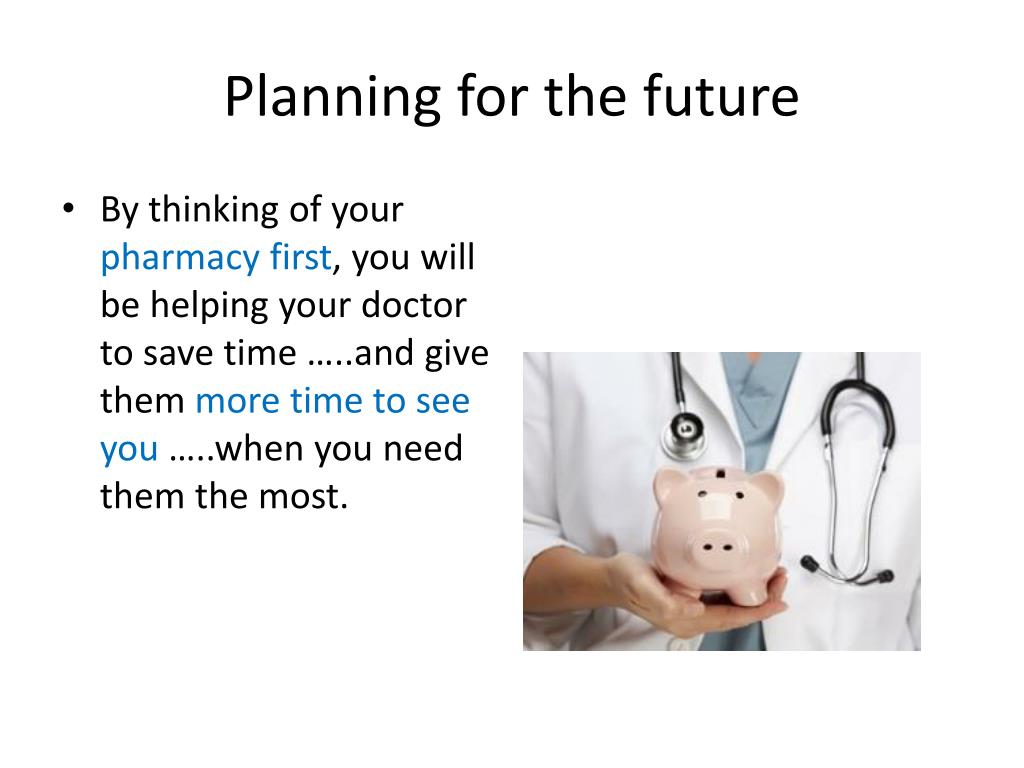 Planning for the future

• By thinking of your pharmacy first, you will be helping your doctor to save time …..and give them more time to see you …..when you need them the most.